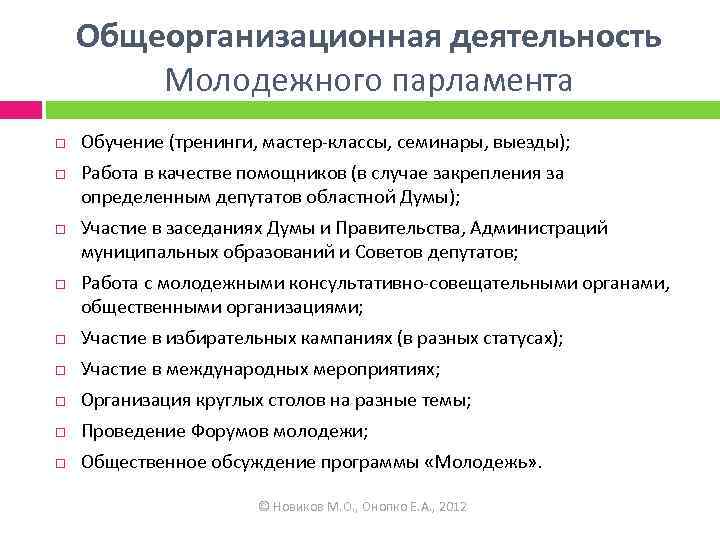 Общеорганизационная деятельность Молодежного парламента

□ Обучение (тренинги, мастер-классы, семинары, выезды);
□ Работа в качестве помощников (в случае закрепления за определенным депутатов областной Думы);
□ Участие в заседаниях Думы и Правительства, Администраций муниципальных образований и Советов депутатов;
□ Работа с молодежными консультативно-совещательными органами, общественными организациями;
□ Участие в избирательных кампаниях (в разных статусах);
□ Участие в международных мероприятиях;
□ Организация круглых столов на разные темы;
□ Проведение Форумов молодежи;
□ Общественное обсуждение программы «Молодежь».

© Новиков М.О., Онопко Е.А., 2012